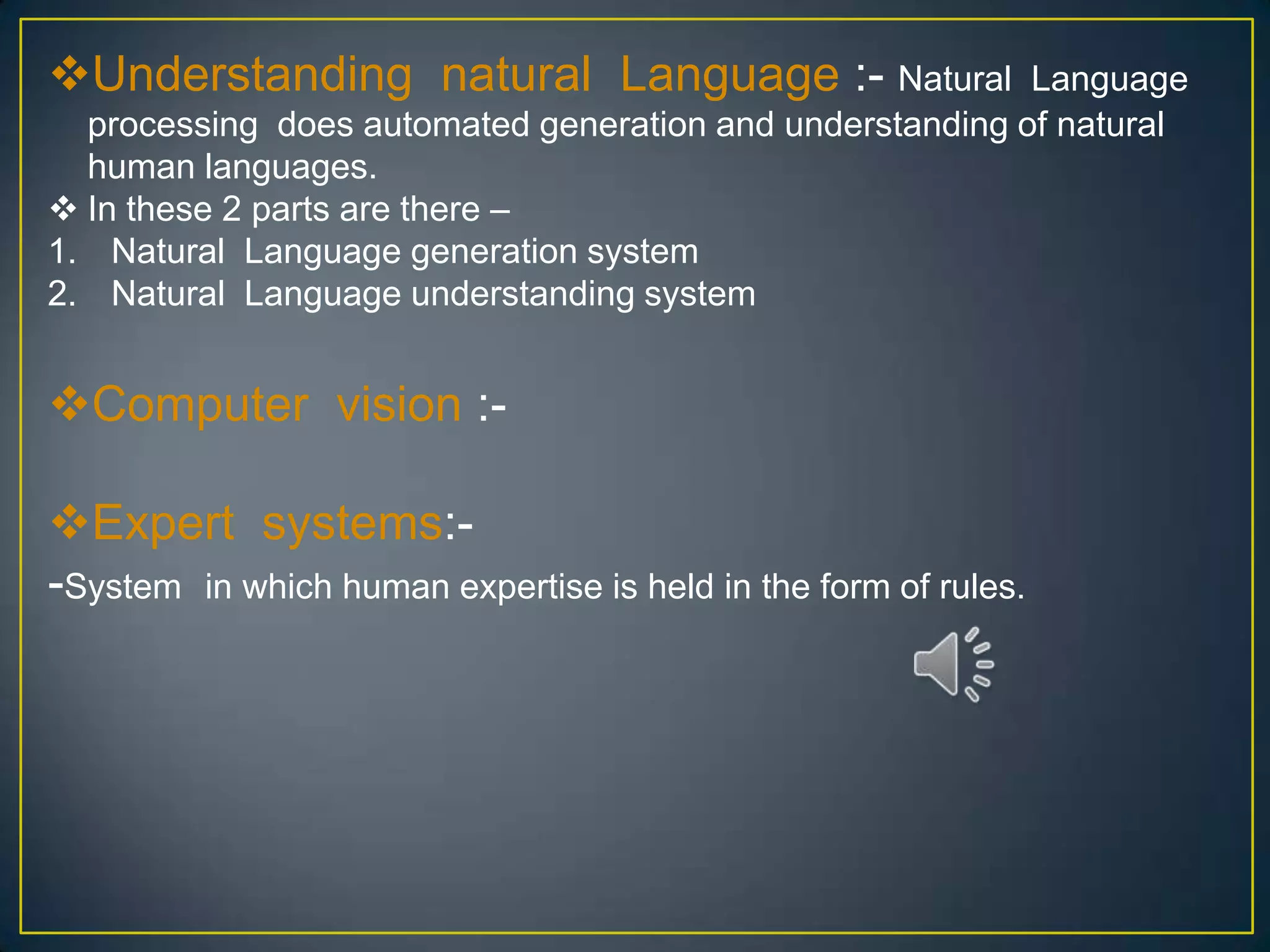 ❖Understanding natural Language :- Natural Language processing does automated generation and understanding of natural human languages.

❖ In these 2 parts are there –

1. Natural Language generation system
2. Natural Language understanding system

❖Computer vision :-

❖Expert systems:-

-System in which human expertise is held in the form of rules.